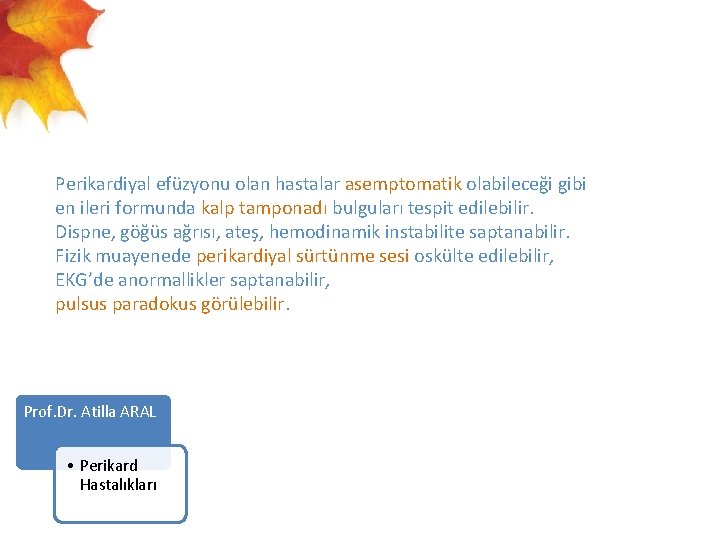 Perikardiyal efüzyonu olan hastalar asemptomatik olabileceği gibi en ileri formunda kalp tamponadı bulguları tespit edilebilir.
Dispne, göğüs ağrısı, ateş, hemodinamik instabilite saptanabilir.
Fizik muayenede perikardiyal sürtünme sesi oskülte edilebilir,
EKG'de anormallikler saptanabilir,
pulsus paradokus görülebilir.

Prof.Dr. Atilla ARAL

• Perikard Hastalıkları